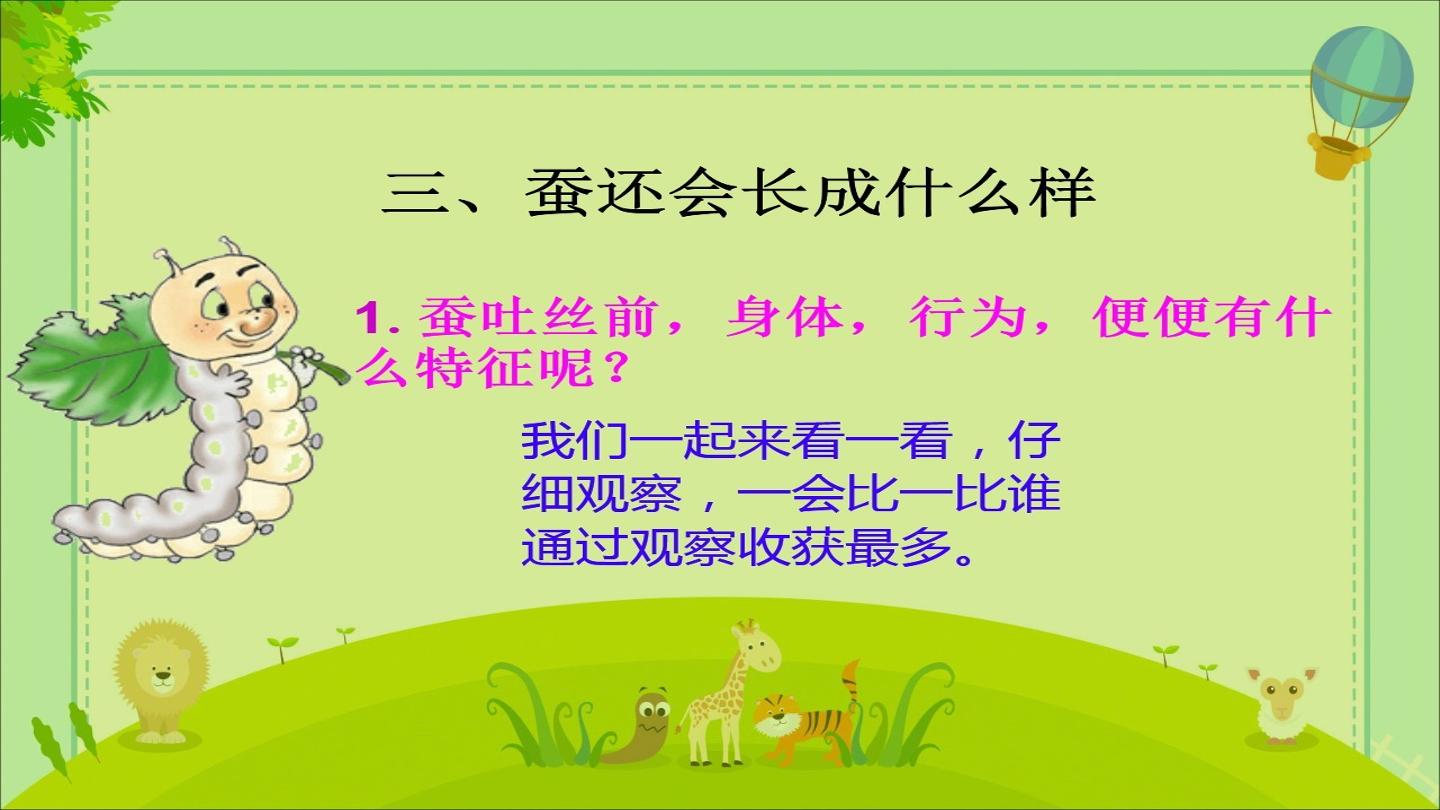 三、蚕还会长成什么样

1.蚕吐丝前，身体，行为，便便有什么特征呢？

我们一起来看一看，仔细观察，一会比一比谁通过观察收获最多。